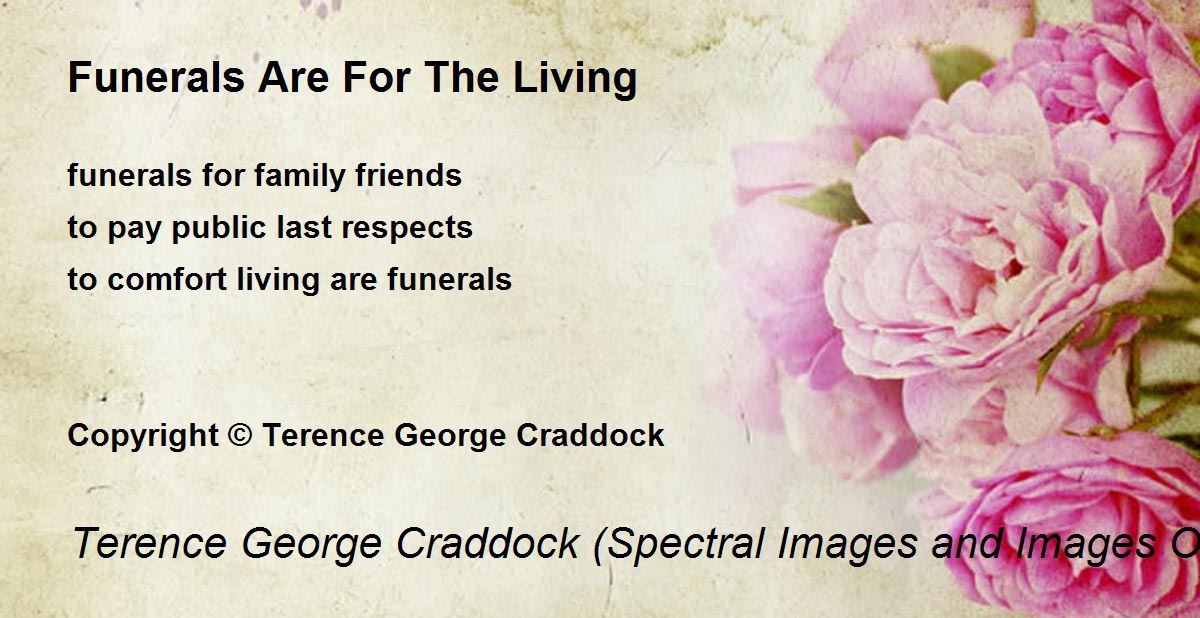 Funerals Are For The Living

funerals for family friends
to pay public last respects
to comfort living are funerals

Copyright © Terence George Craddock

Terence George Craddock (Spectral Images and Images O